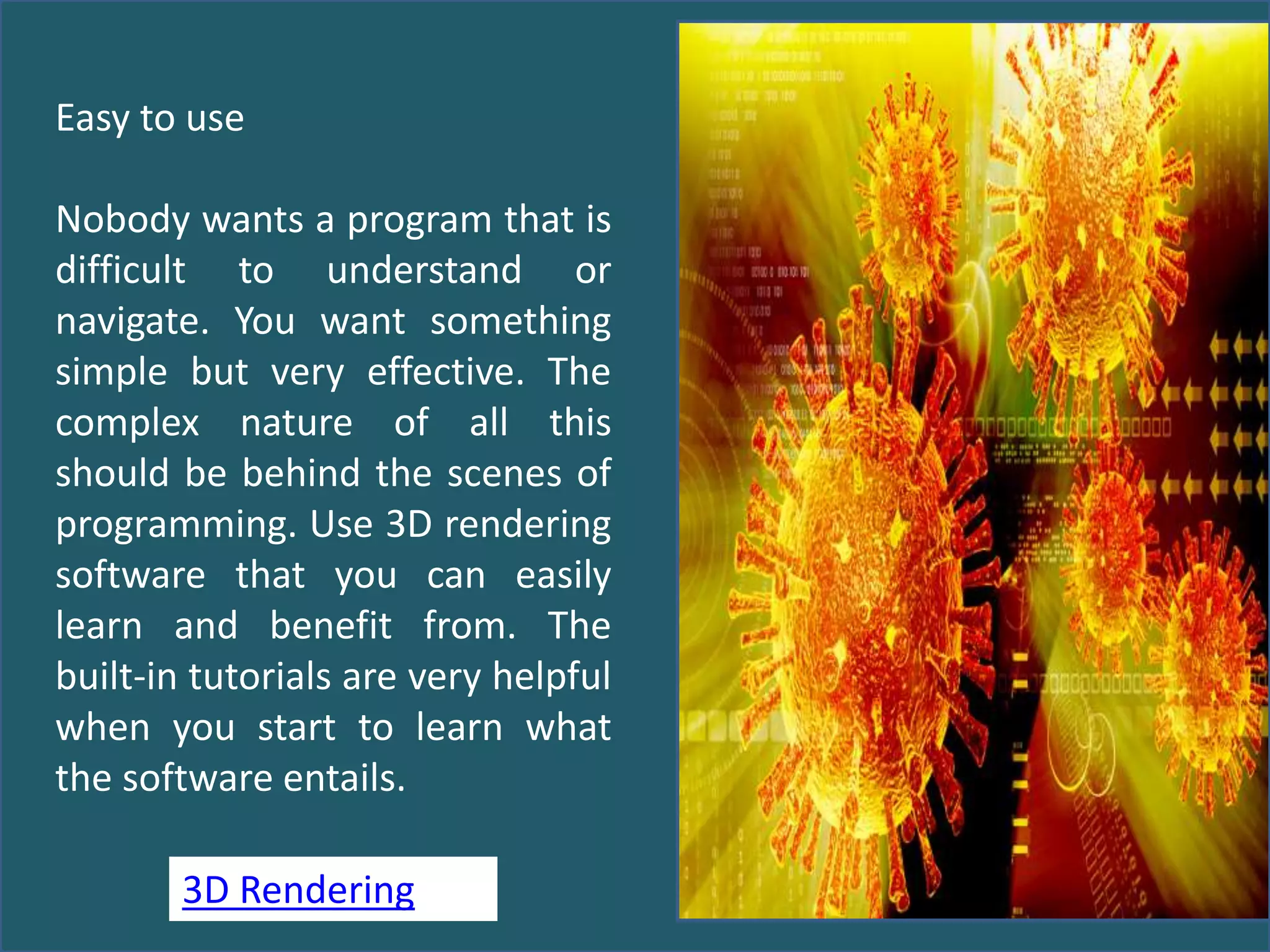 Easy to use

Nobody wants a program that is difficult to understand or navigate. You want something simple but very effective. The complex nature of all this should be behind the scenes of programming. Use 3D rendering software that you can easily learn and benefit from. The built-in tutorials are very helpful when you start to learn what the software entails.

3D Rendering